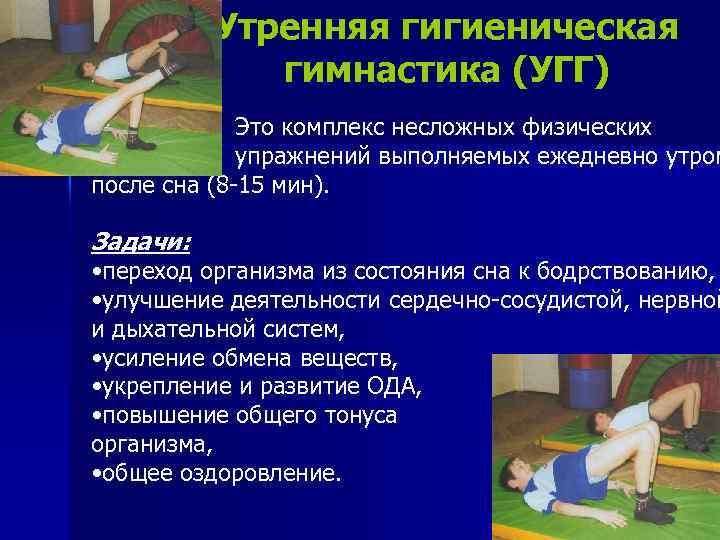 Утренняя гигиеническая гимнастика (УГГ)

Это комплекс несложных физических упражнений выполняемых ежедневно утром после сна (8-15 мин).

Задачи:
•переход организма из состояния сна к бодрствованию,
•улучшение деятельности сердечно-сосудистой, нервной и дыхательной систем,
•усиление обмена веществ,
•укрепление и развитие ОДА,
•повышение общего тонуса организма,
•общее оздоровление.